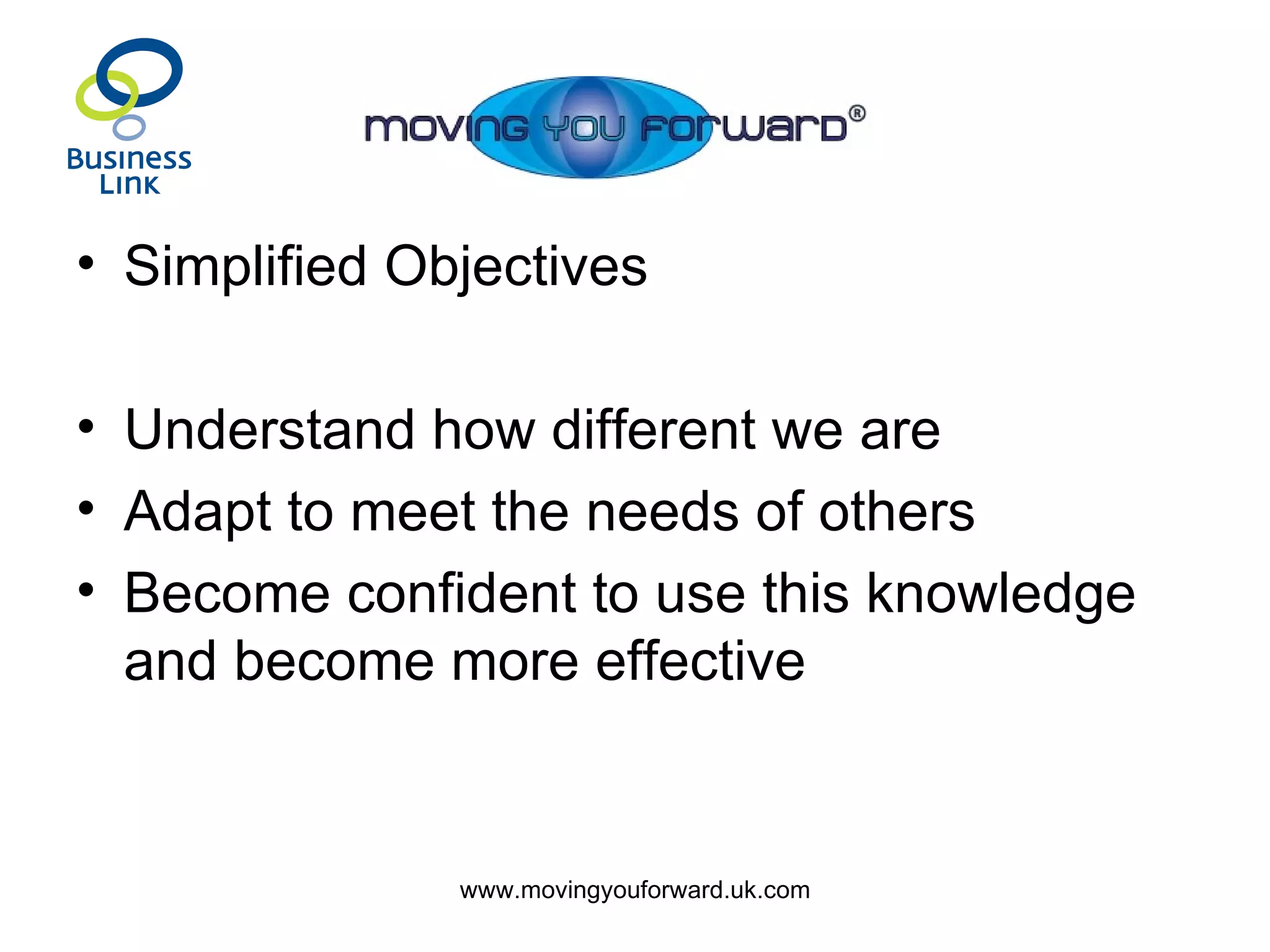 Business Link

moving you forward®

• Simplified Objectives

• Understand how different we are
• Adapt to meet the needs of others
• Become confident to use this knowledge and become more effective

www.movingyouforward.uk.com